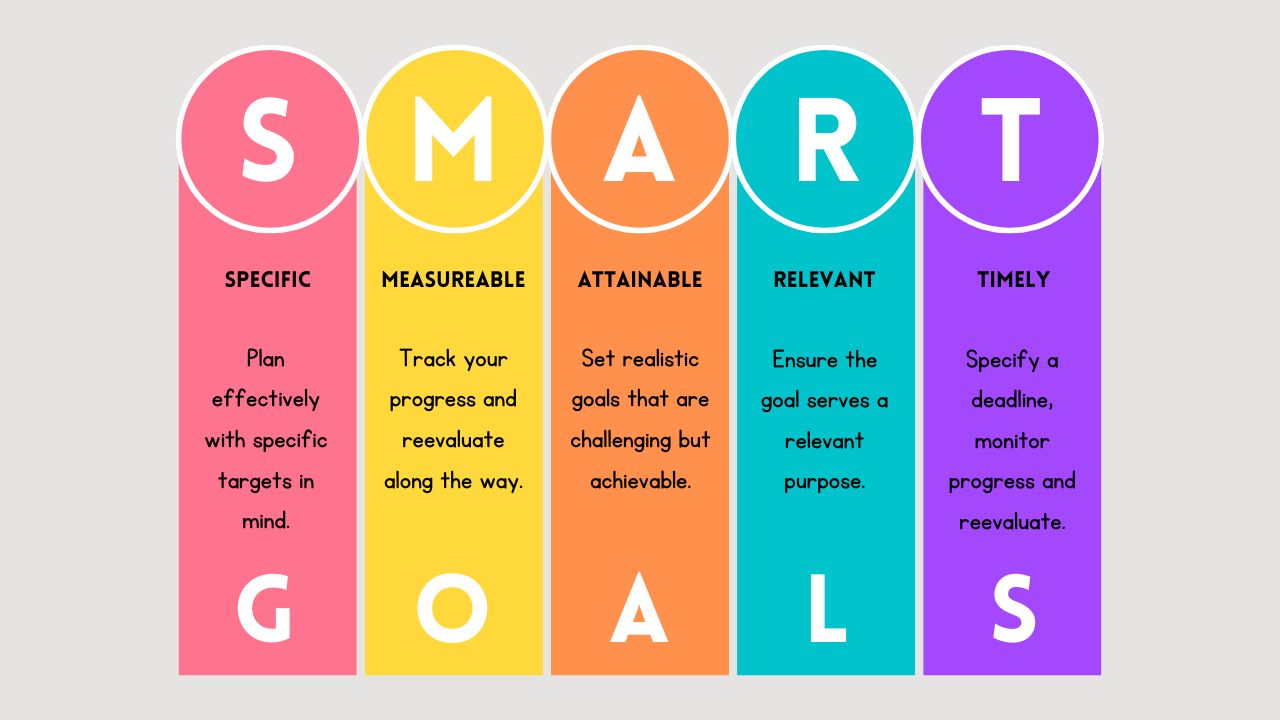 S

SPECIFIC

Plan effectively with specific targets in mind.

G

M

MEASUREABLE

Track your progress and reevaluate along the way.

O

A

ATTAINABLE

Set realistic goals that are challenging but achievable.

A

R

RELEVANT

Ensure the goal serves a relevant purpose.

L

T

TIMELY

Specify a deadline, monitor progress and reevaluate.

S